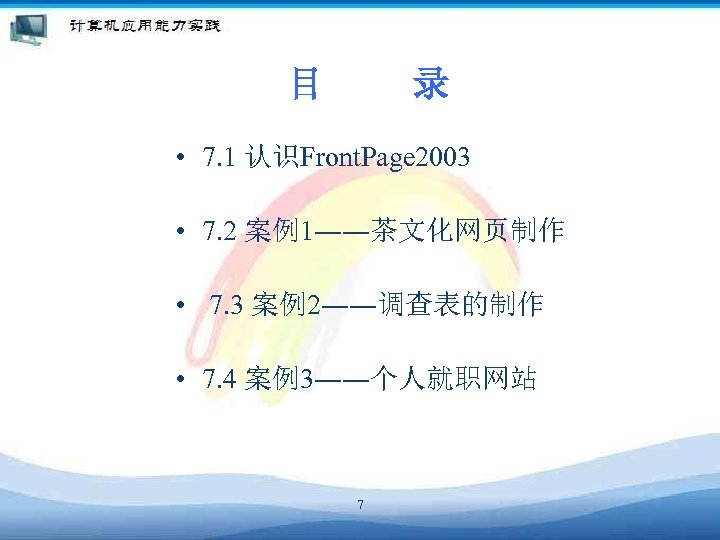 计算机应用能力实践

目　　录

• 7.1 认识FrontPage2003

• 7.2 案例1——茶文化网页制作

• 7.3 案例2——调查表的制作

• 7.4 案例3——个人就职网站

7